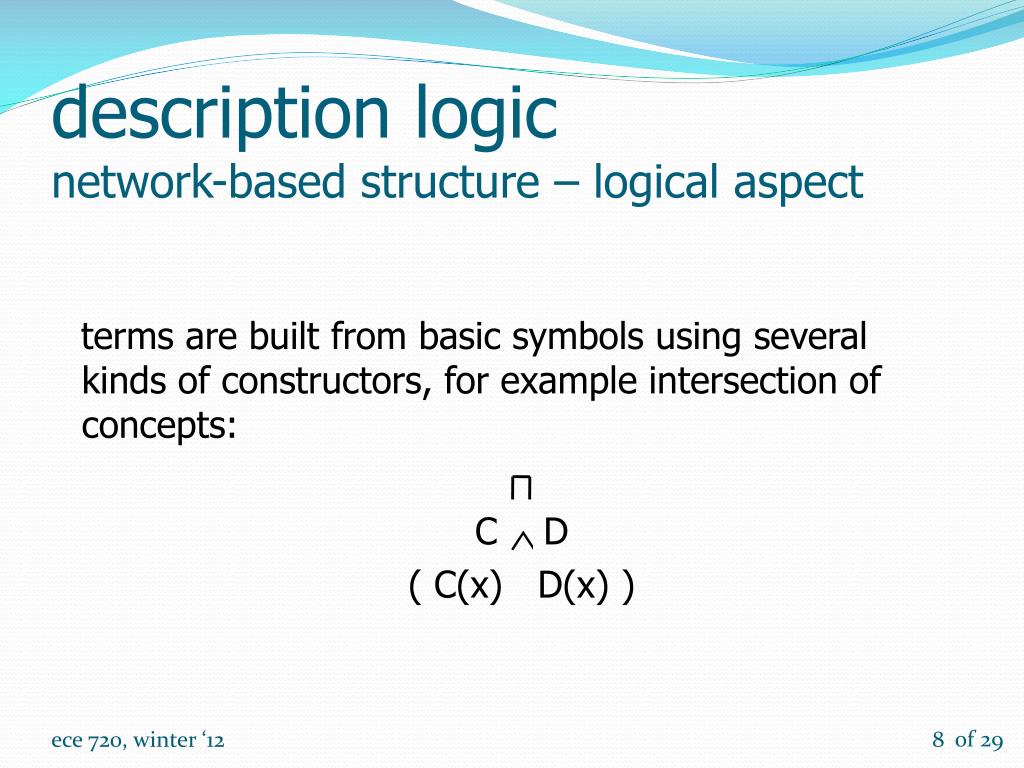 description logic
network-based structure – logical aspect

terms are built from basic symbols using several kinds of constructors, for example intersection of concepts:

$\sqcap$

C $\wedge$ D

( C(x)   D(x) )

ece 720, winter ‘12

8 of 29